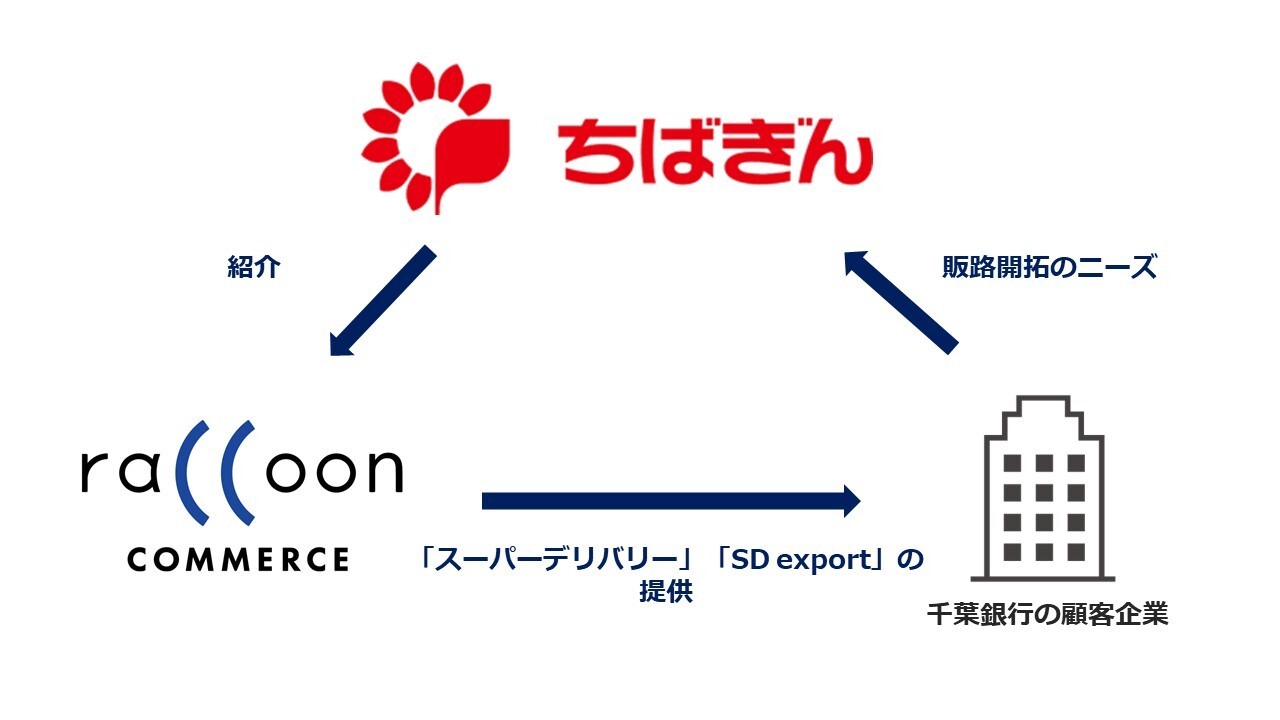 ちばぎん

紹介

販路開拓のニーズ

raccoon
COMMERCE

「スーパーデリバリー」「SD export」の提供

千葉銀行の顧客企業